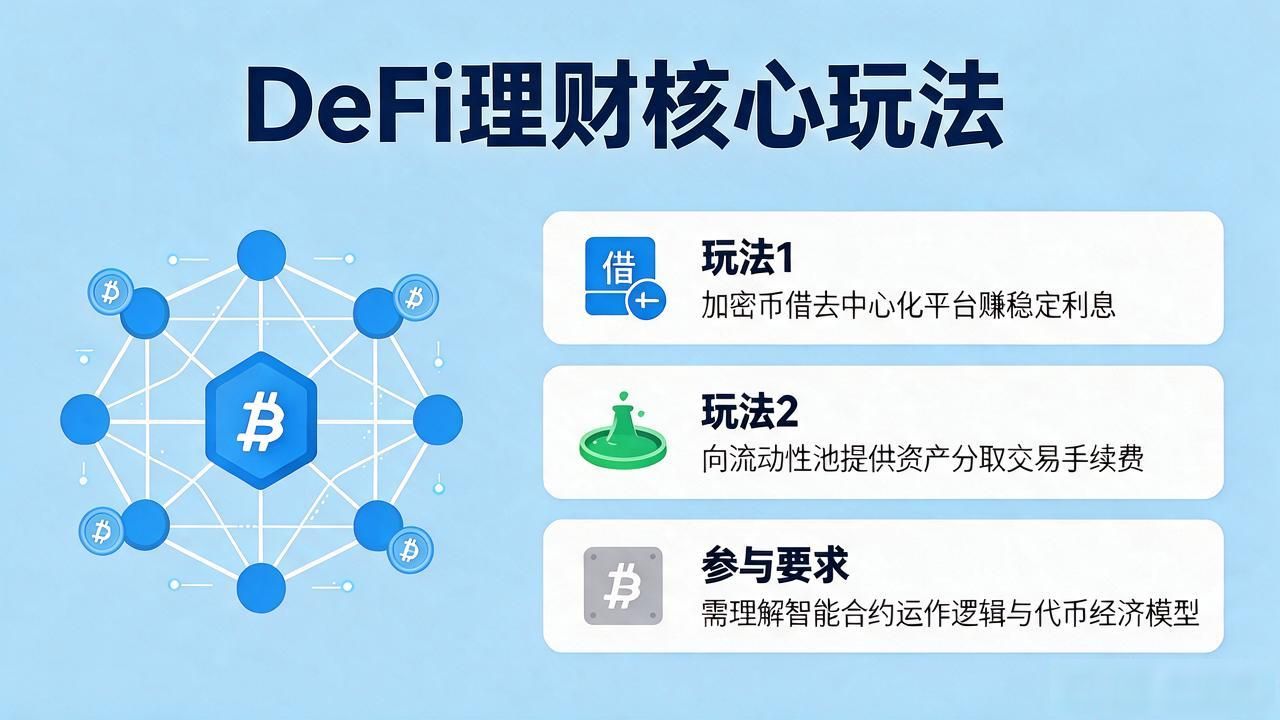 DeFi理财核心玩法

借

玩法1
加密币借去中心化平台赚稳定利息

玩法2
向流动性池提供资产分取交易手续费

参与要求
需理解智能合约运作逻辑与代币经济模型